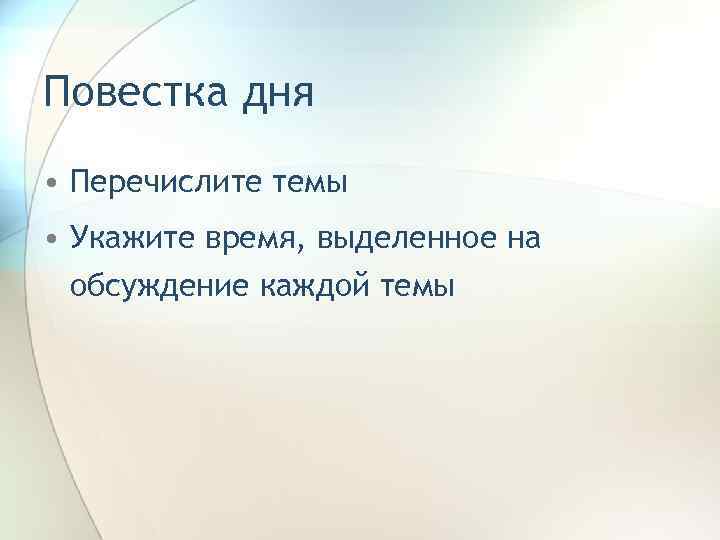 Повестка дня

• Перечислите темы
• Укажите время, выделенное на обсуждение каждой темы